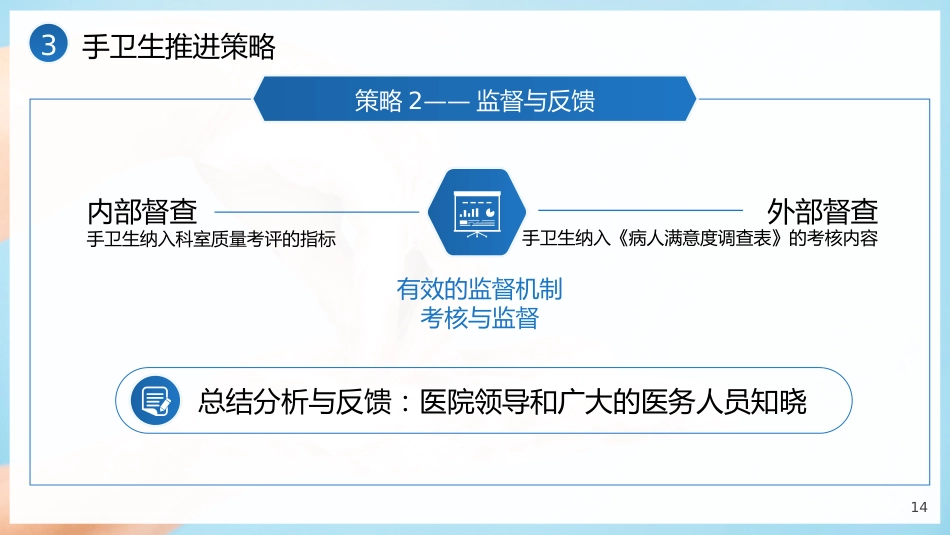 3 手卫生推进策略

策略 2—— 监督与反馈

内部督查
手卫生纳入科室质量考评的指标

外部督查
手卫生纳入《病人满意度调查表》的考核内容

有效的监督机制
考核与监督

总结分析与反馈：医院领导和广大的医务人员知晓

14